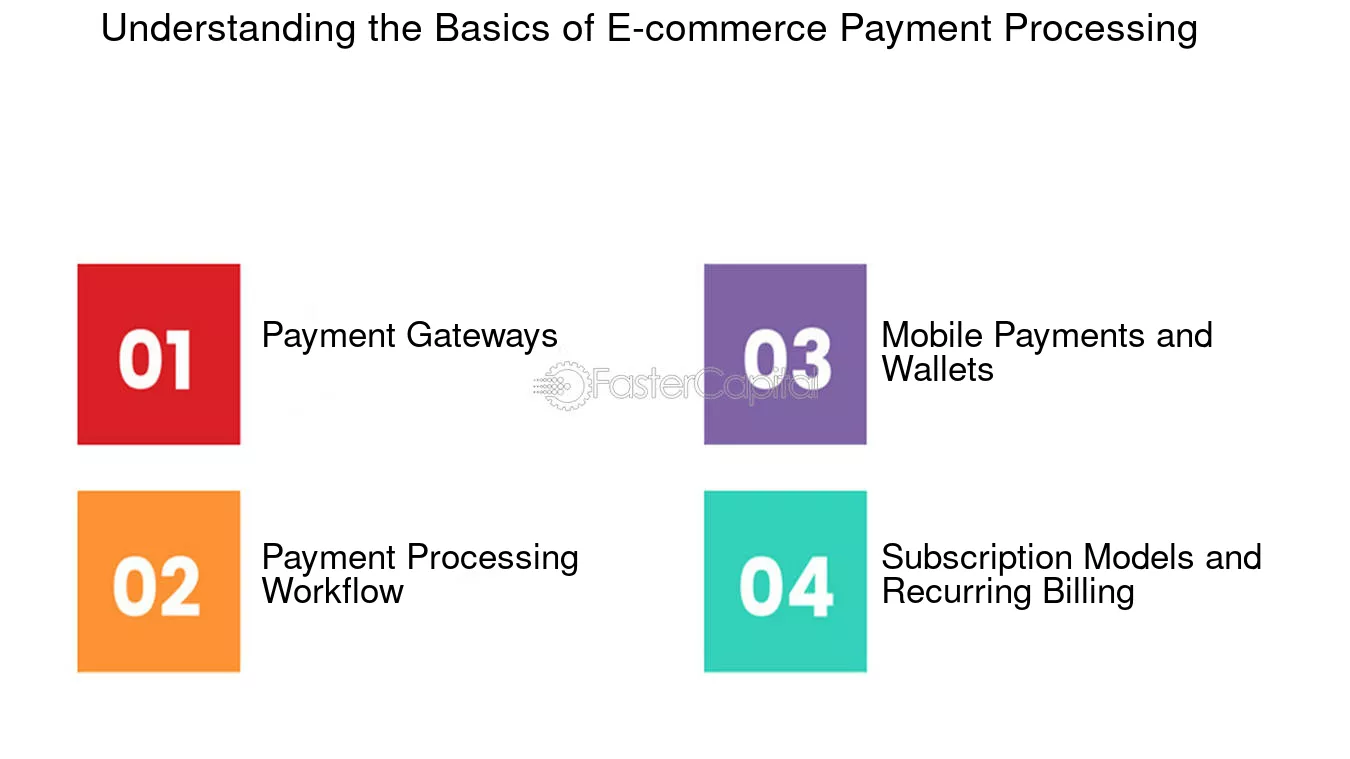 Understanding the Basics of E-commerce Payment Processing

01
Payment Gateways

02
Payment Processing Workflow

03
Mobile Payments and Wallets

04
Subscription Models and Recurring Billing

FasterCapital